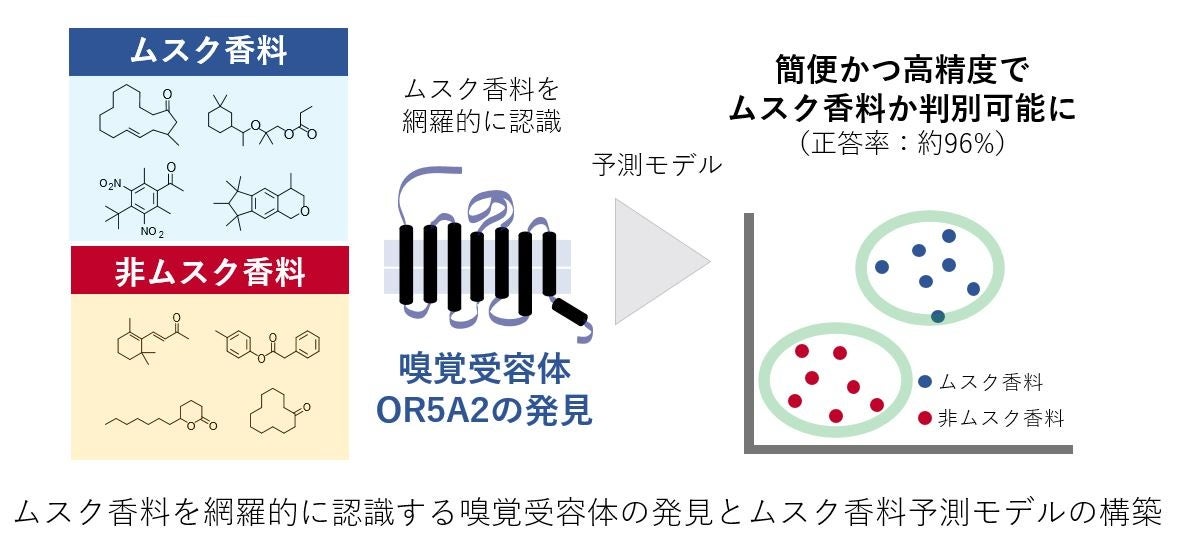 ムスク香料

$O_2N$

$NO_2$

非ムスク香料

ムスク香料を網羅的に認識

嗅覚受容体 OR5A2の発見

予測モデル

簡便かつ高精度で ムスク香料か判別可能に

（正答率：約96%）

ムスク香料

非ムスク香料

ムスク香料を網羅的に認識する嗅覚受容体の発見とムスク香料予測モデルの構築